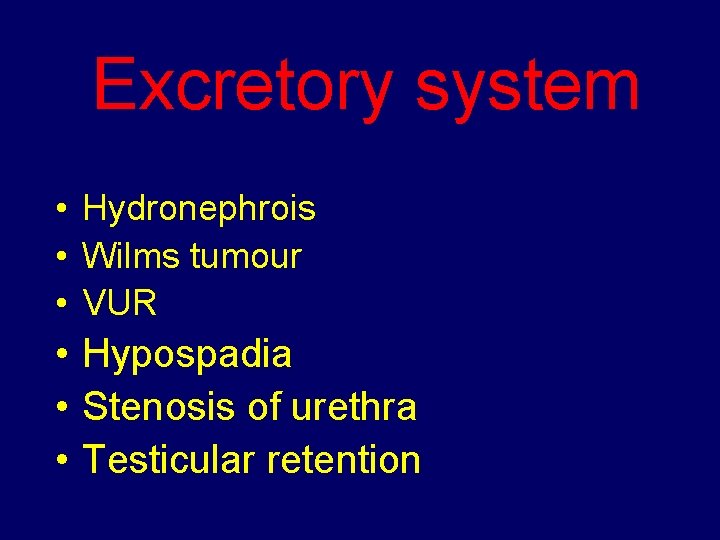 Excretory system

• Hydronephrois
• Wilms tumour
• VUR
• Hypospadia
• Stenosis of urethra
• Testicular retention